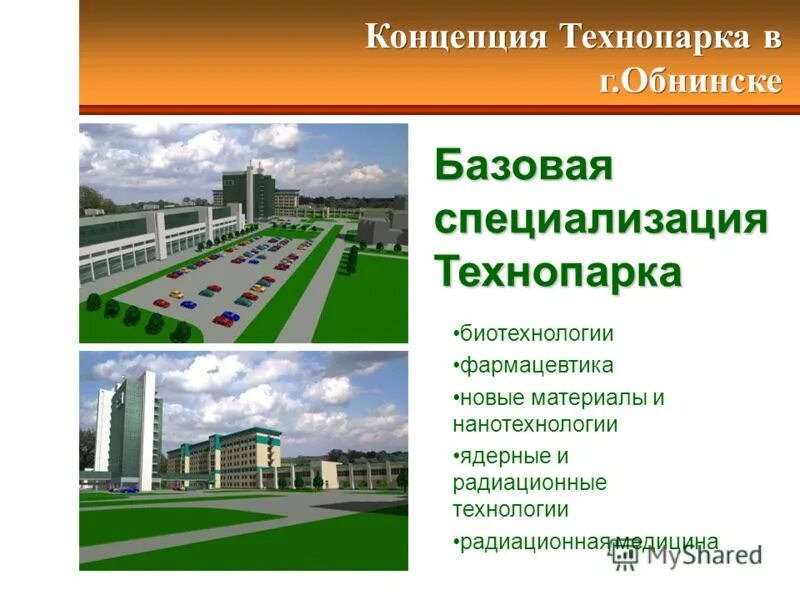 Концепция Технопарка в г.Обнинске

Базовая специализация Технопарка

•биотехнологии

•фармацевтика

•новые материалы и нанотехнологии

•ядерные и радиационные технологии

•радиационная медицина

MyShared